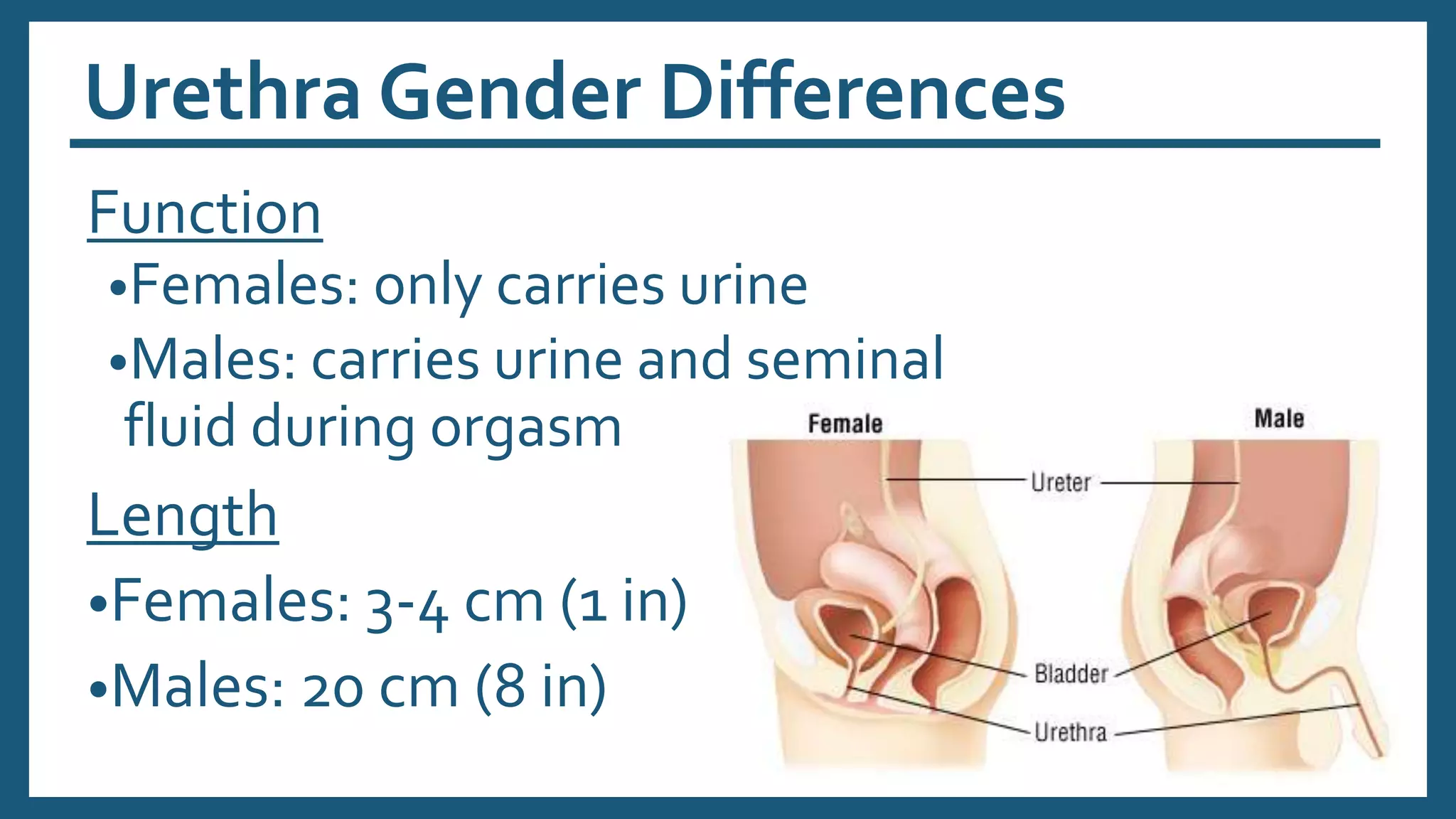 Urethra Gender Differences

Function

•Females: only carries urine

•Males: carries urine and seminal fluid during orgasm

Length

•Females: 3-4 cm (1 in)

•Males: 20 cm (8 in)

Female

Male

Ureter

Bladder

Urethra